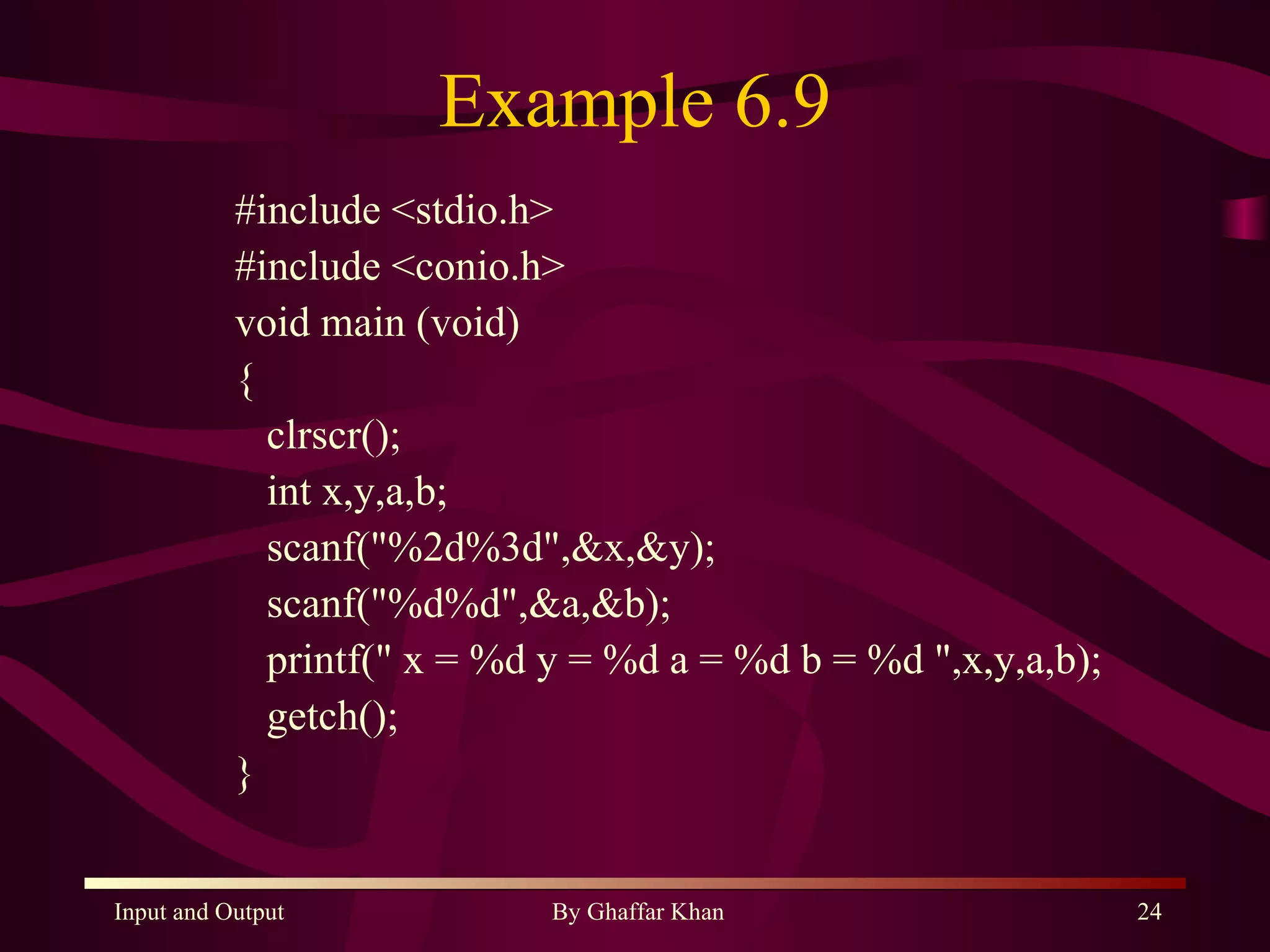 Example 6.9

#include <stdio.h>
#include <conio.h>
void main (void)
{
clrscr();
int x,y,a,b;
scanf("%2d%3d",&x,&y);
scanf("%d%d",&a,&b);
printf(" x = %d y = %d a = %d b = %d ",x,y,a,b);
getch();
}

Input and Output

By Ghaffar Khan

24